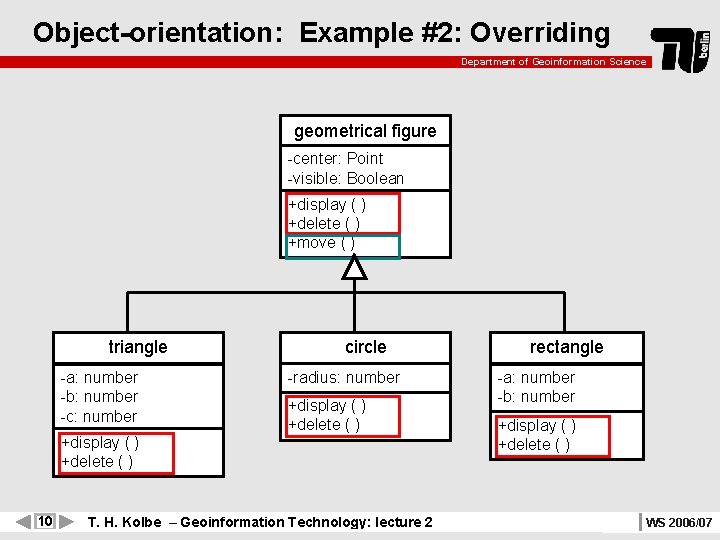 Object-orientation: Example #2: Overriding

Department of Geoinformation Science

TU berlin

geometrical figure

-center: Point
-visible: Boolean

+display ( )
+delete ( )
+move ( )

triangle

-a: number
-b: number
-c: number

+display ( )
+delete ( )

circle

-radius: number

+display ( )
+delete ( )

rectangle

-a: number
-b: number

+display ( )
+delete ( )

10 T. H. Kolbe – Geoinformation Technology: lecture 2

WS 2006/07